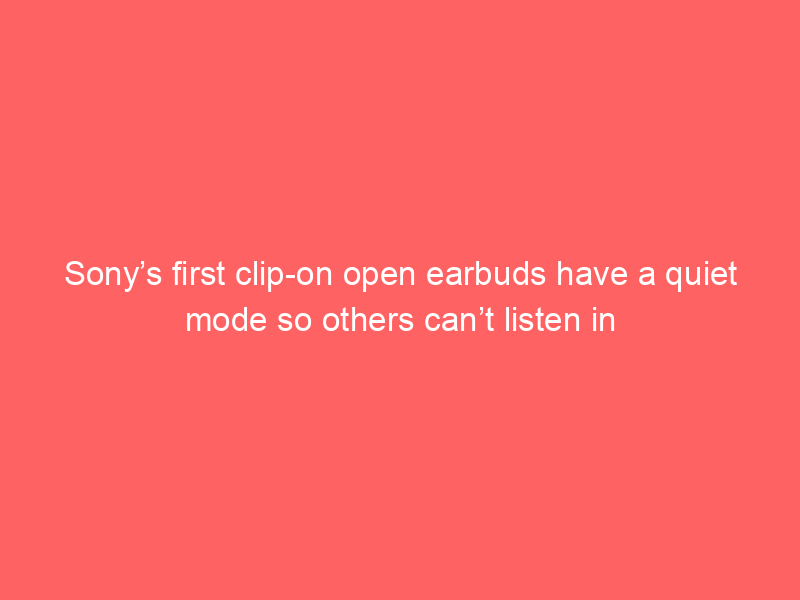 Sony’s first clip-on open earbuds have a quiet mode so others can’t listen in